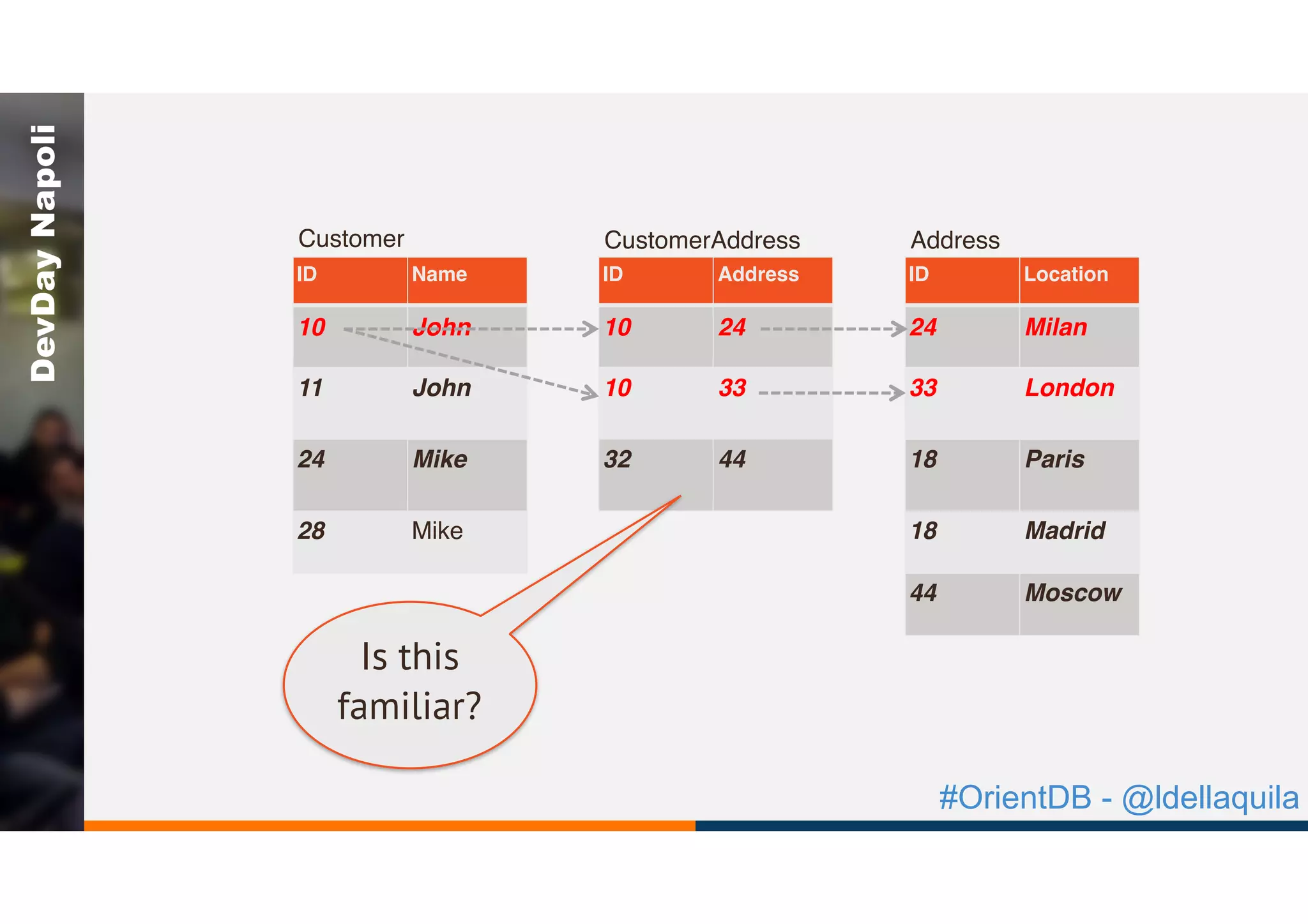 DevDay Napoli

Customer

| ID | Name |
|---|---|
| 10 | John |
| 11 | John |
| 24 | Mike |
| 28 | Mike |

CustomerAddress

| ID | Address |
|---|---|
| 10 | 24 |
| 10 | 33 |
| 32 | 44 |

Address

| ID | Location |
|---|---|
| 24 | Milan |
| 33 | London |
| 18 | Paris |
| 18 | Madrid |
| 44 | Moscow |

Is this familiar?

#OrientDB - @ldellaquila